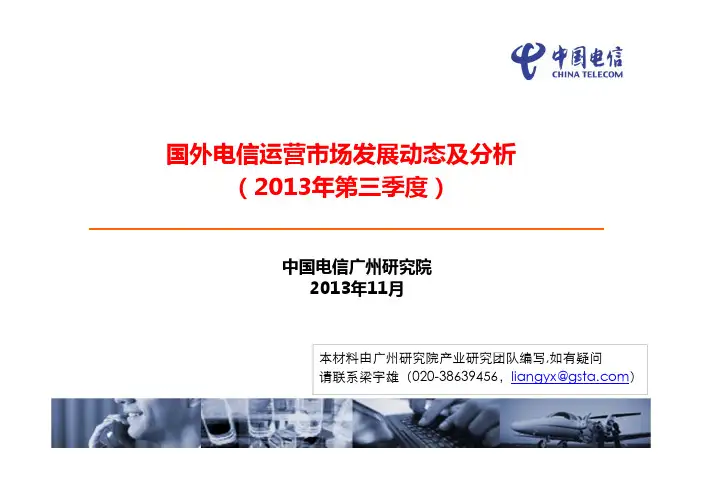 中国电信
CHINA TELECOM

国外电信运营市场发展动态及分析
（2013年第三季度）

中国电信广州研究院
2013年11月

本材料由广州研究院产业研究团队编写,如有疑问请联系梁宇雄（020-38639456，liangyx@gsta.com）